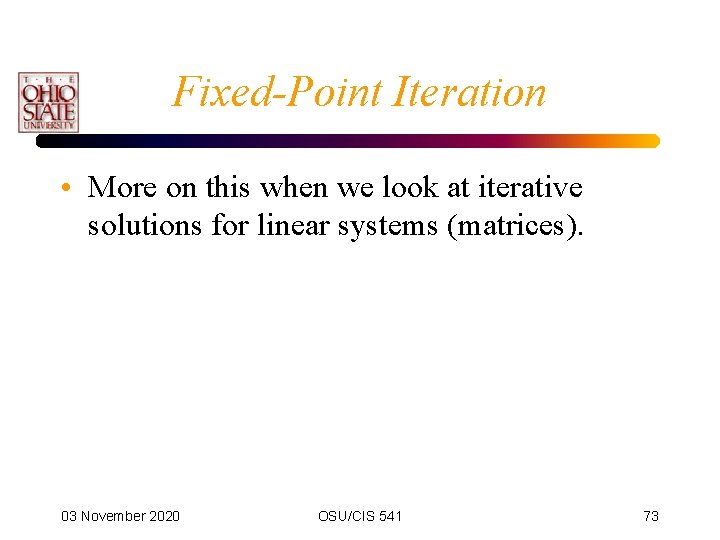 T · H · E
OHIO
STATE
UNIVERSITY

Fixed-Point Iteration

• More on this when we look at iterative solutions for linear systems (matrices).

03 November 2020

OSU/CIS 541

73